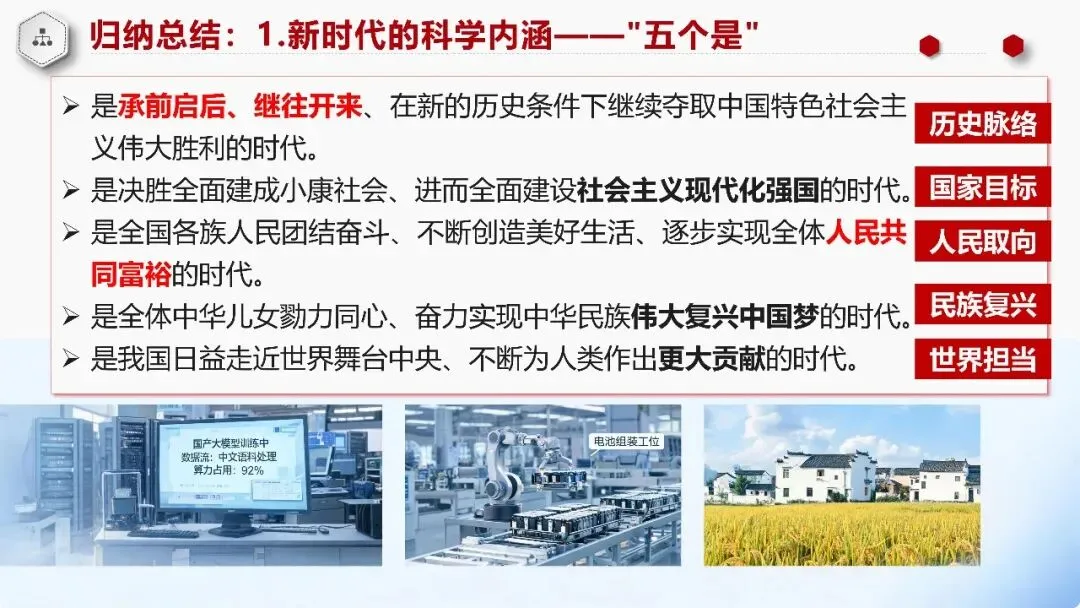 归纳总结：1.新时代的科学内涵——"五个是"

➢ 是承前启后、继往开来、在新的历史条件下继续夺取中国特色社会主义伟大胜利的时代。

历史脉络

➢ 是决胜全面建成小康社会、进而全面建设社会主义现代化强国的时代。

国家目标

➢ 是全国各族人民团结奋斗、不断创造美好生活、逐步实现全体人民共同富裕的时代。

人民取向

➢ 是全体中华儿女勠力同心、奋力实现中华民族伟大复兴中国梦的时代。

民族复兴

➢ 是我国日益走近世界舞台中央、不断为人类作出更大贡献的时代。

世界担当

国产大模型训练中
数据流：中文语料处理
算力占用：92%

电池组装工位